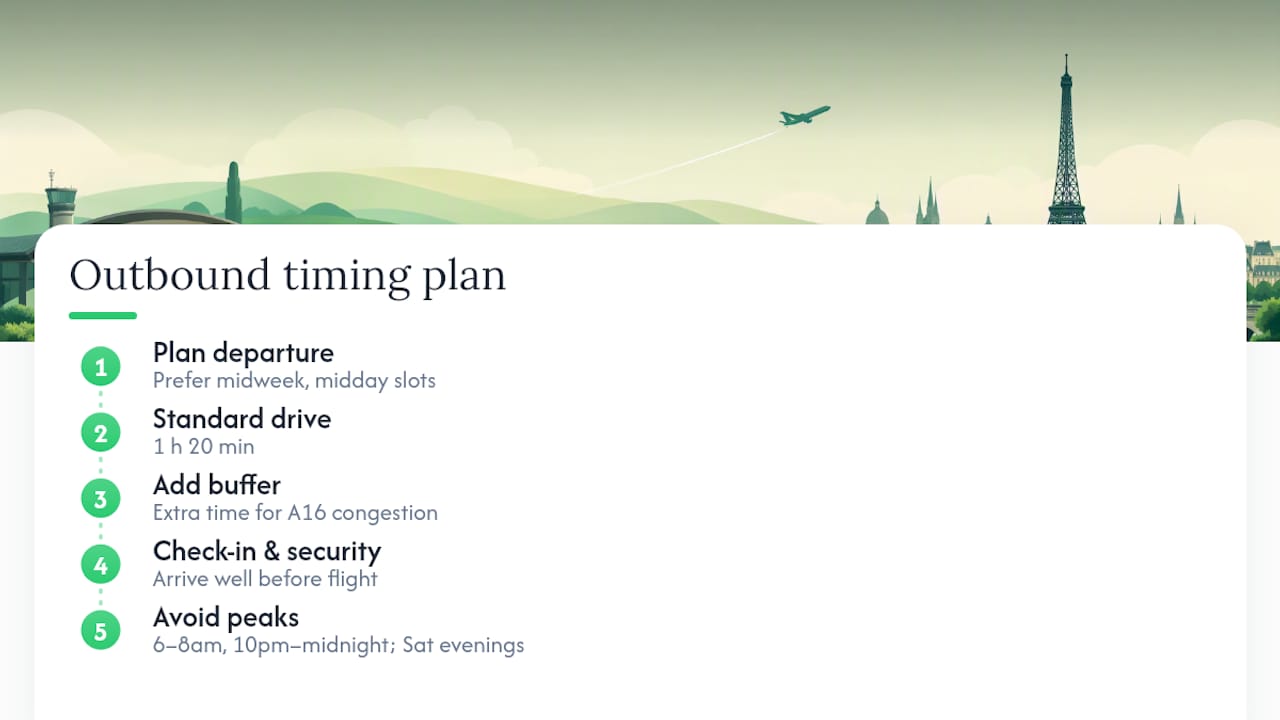 Outbound timing plan

1
Plan departure
Prefer midweek, midday slots

2
Standard drive
1 h 20 min

3
Add buffer
Extra time for A16 congestion

4
Check-in & security
Arrive well before flight

5
Avoid peaks
6–8am, 10pm–midnight; Sat evenings